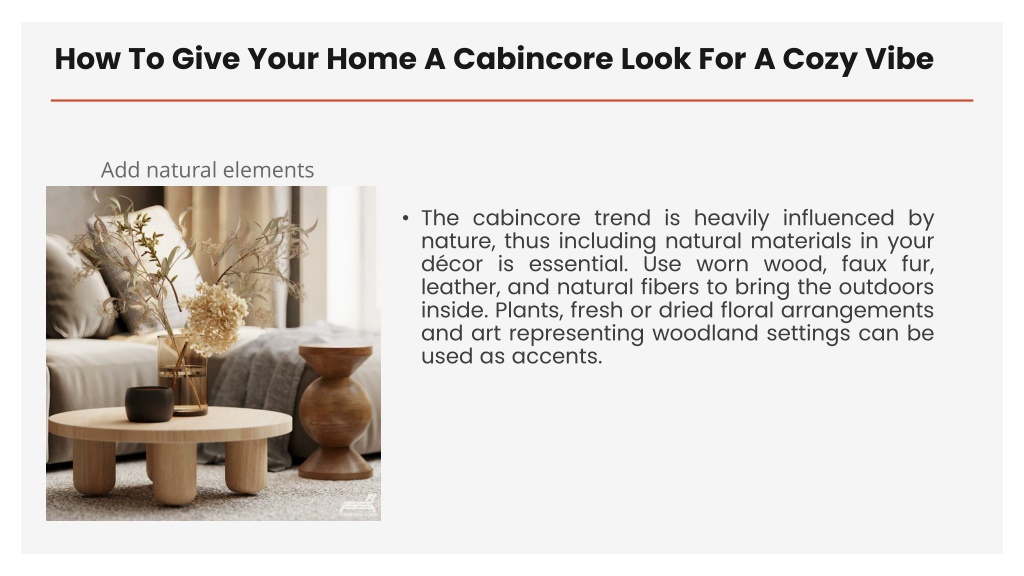 How To Give Your Home A Cabincore Look For A Cozy Vibe

Add natural elements

• The cabincore trend is heavily influenced by nature, thus including natural materials in your décor is essential. Use worn wood, faux fur, leather, and natural fibers to bring the outdoors inside. Plants, fresh or dried floral arrangements and art representing woodland settings can be used as accents.